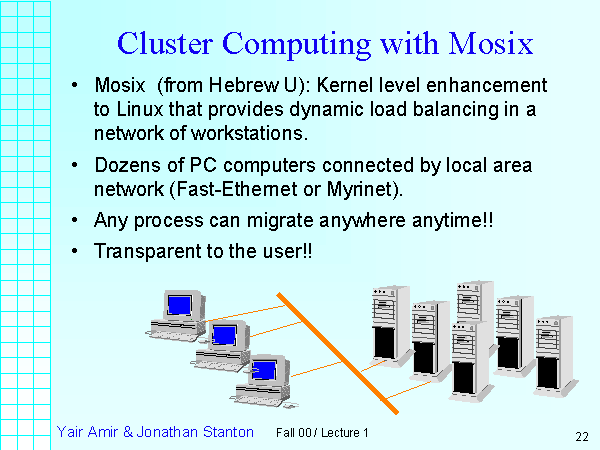 Cluster Computing with Mosix

• Mosix (from Hebrew U): Kernel level enhancement to Linux that provides dynamic load balancing in a network of workstations.

• Dozens of PC computers connected by local area network (Fast-Ethernet or Myrinet).

• Any process can migrate anywhere anytime!!

• Transparent to the user!!

Yair Amir & Jonathan Stanton Fall 00 / Lecture 1 22